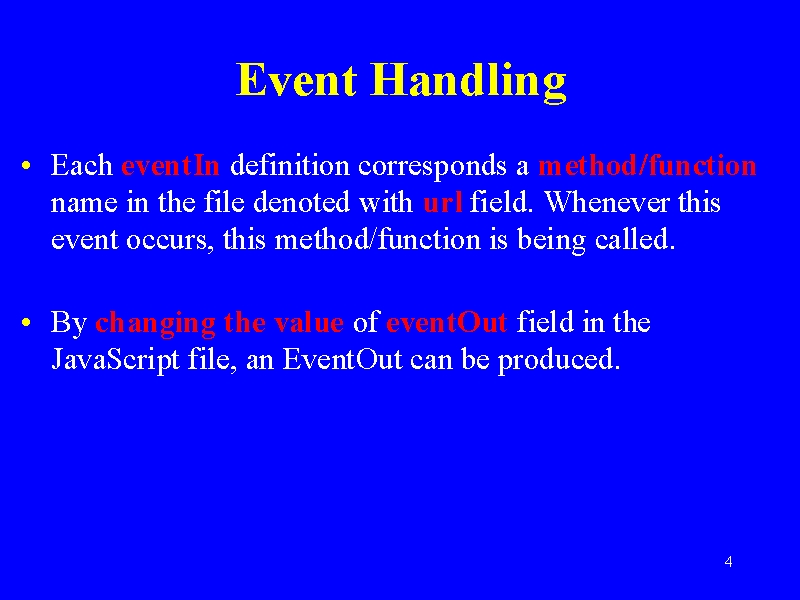 Event Handling

• Each eventIn definition corresponds a method/function name in the file denoted with url field. Whenever this event occurs, this method/function is being called.

• By changing the value of eventOut field in the JavaScript file, an EventOut can be produced.

4